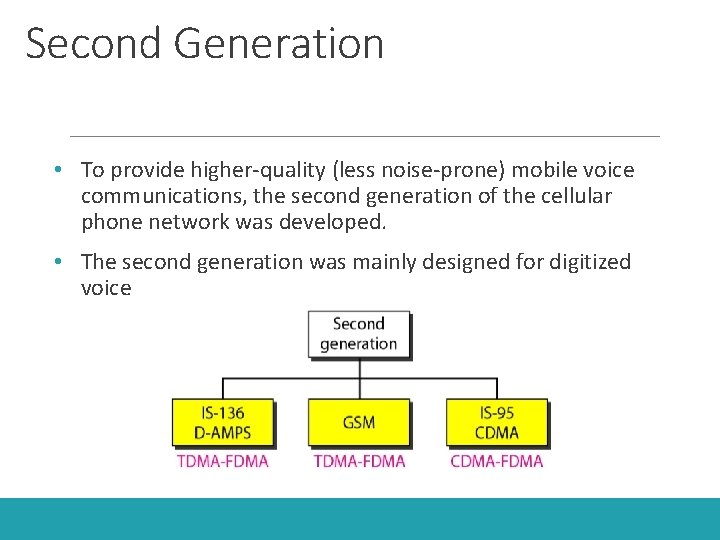 Second Generation

• To provide higher-quality (less noise-prone) mobile voice communications, the second generation of the cellular phone network was developed.

• The second generation was mainly designed for digitized voice

Second generation

IS-136 D-AMPS

TDMA-FDMA

GSM

TDMA-FDMA

IS-95 CDMA

CDMA-FDMA